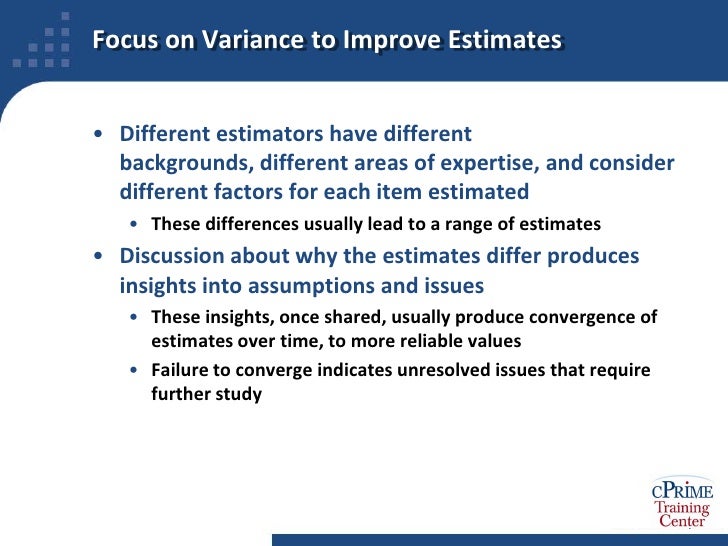 Focus on Variance to Improve Estimates

• Different estimators have different backgrounds, different areas of expertise, and consider different factors for each item estimated

• These differences usually lead to a range of estimates

• Discussion about why the estimates differ produces insights into assumptions and issues

• These insights, once shared, usually produce convergence of estimates over time, to more reliable values

• Failure to converge indicates unresolved issues that require further study

cPRIME
Training
Center